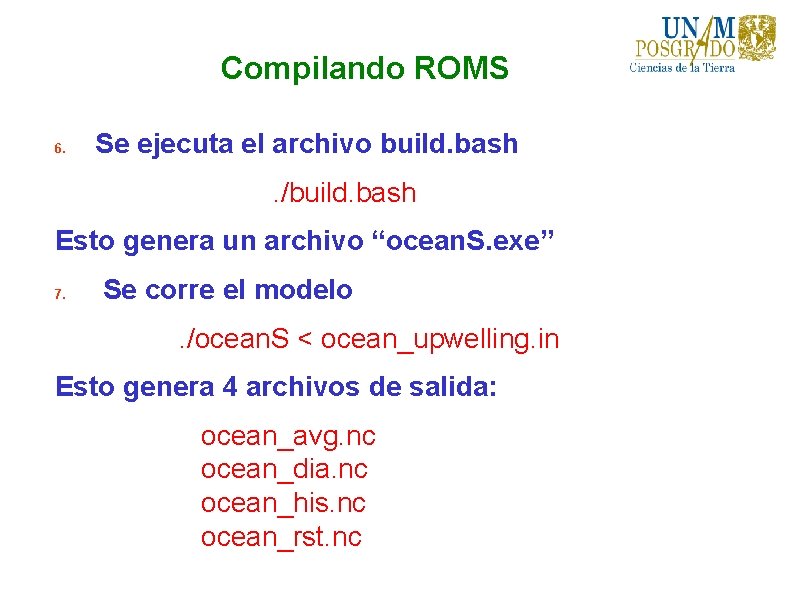 UNAM
POSGRADO
Ciencias de la Tierra

Compilando ROMS

6. Se ejecuta el archivo build.bash

./build.bash

Esto genera un archivo “oceanS.exe”

7. Se corre el modelo

./oceanS < ocean_upwelling.in

Esto genera 4 archivos de salida:

ocean_avg.nc
ocean_dia.nc
ocean_his.nc
ocean_rst.nc